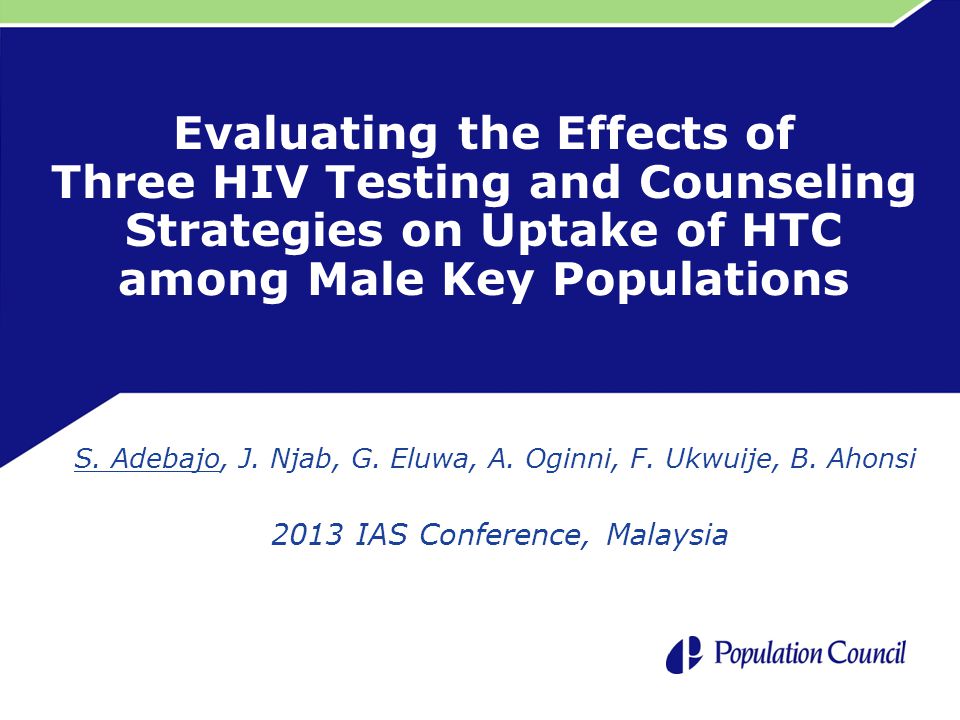 Evaluating the Effects of Three HIV Testing and Counseling Strategies on Uptake of HTC among Male Key Populations

S. Adebajo, J. Njab, G. Eluwa, A. Oginni, F. Ukwuije, B. Ahonsi

2013 IAS Conference, Malaysia

Population Council